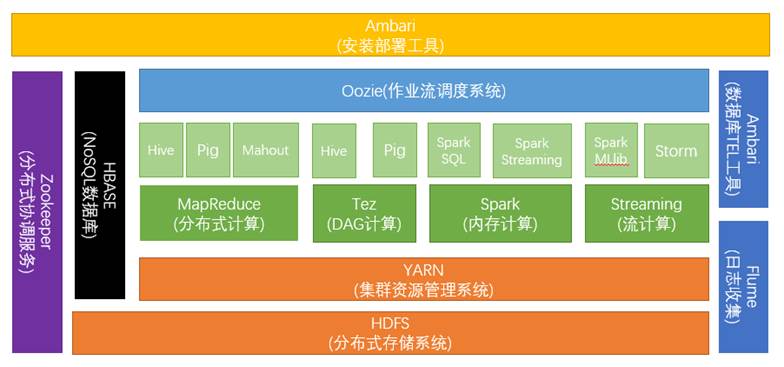 Ambari
(安装部署工具)

Zookeeper
(分布式协调服务)

HBASE
(NoSQL数据库)

Oozie(作业流调度系统)

Hive

Pig

Mahout

Hive

Pig

Spark SQL

Spark Streaming

Spark MLlib

Storm

MapReduce
(分布式计算)

Tez
(DAG计算)

Spark
(内存计算)

Streaming
(流计算)

YARN
(集群资源管理系统)

HDFS
(分布式存储系统)

Ambari
(数据库TEL工具)

Flume
(日志收集)